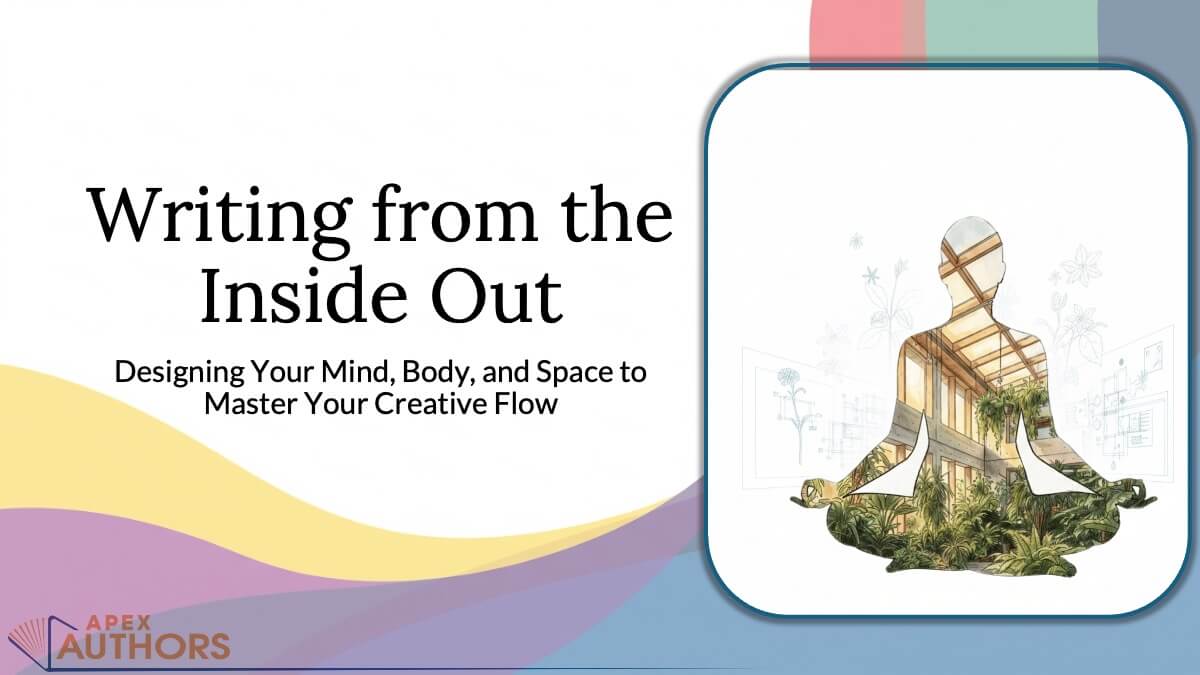 Writing from the Inside Out

Designing Your Mind, Body, and Space to Master Your Creative Flow

APEX AUTHORS